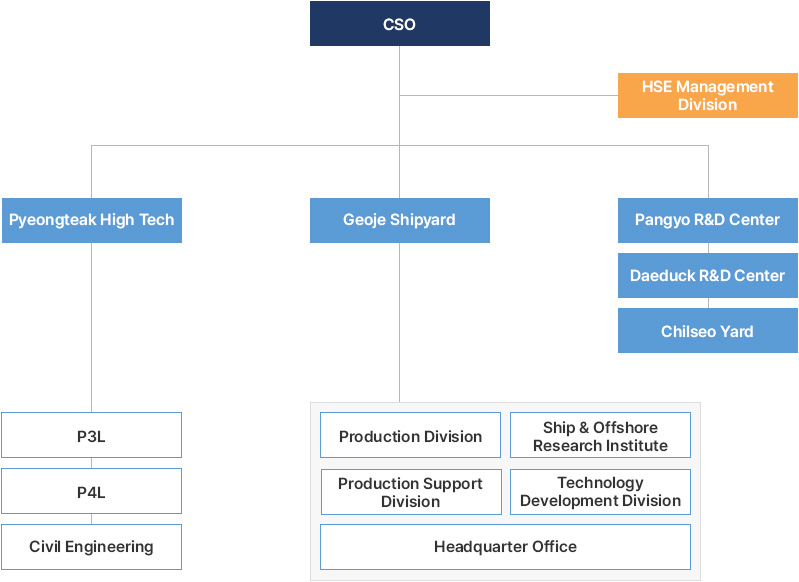 CSO

HSE Management Division

Pyeongteak High Tech

Geoje Shipyard

Pangyo R&D Center

Daeduck R&D Center

Chilseo Yard

P3L

P4L

Civil Engineering

Production Division

Ship & Offshore Research Institute

Production Support Division

Technology Development Division

Headquarter Office